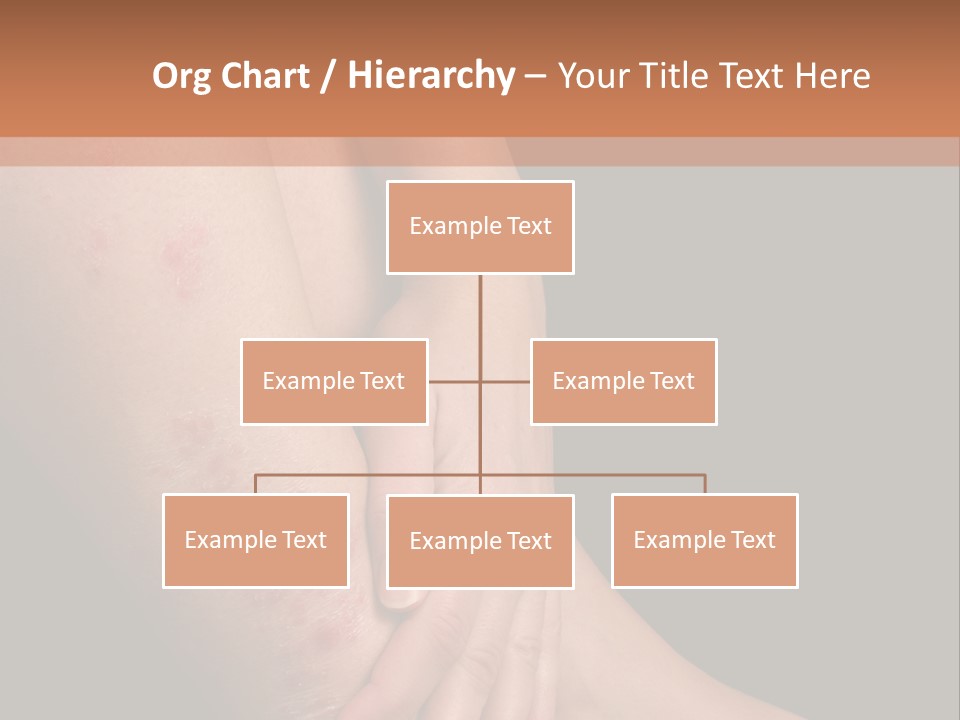 Org Chart / Hierarchy – Your Title Text Here

Example Text

Example Text

Example Text

Example Text

Example Text

Example Text